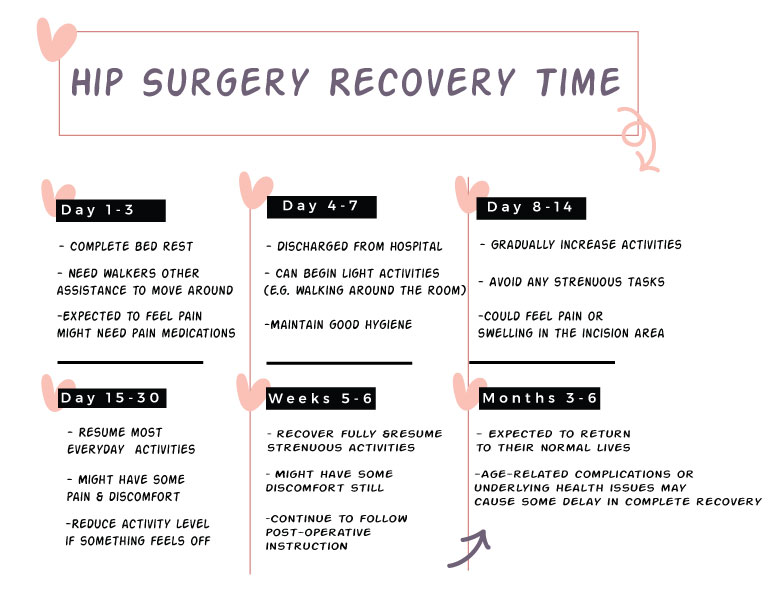 HIP SURGERY RECOVERY TIME

Day 1-3

- COMPLETE BED REST

- NEED WALKERS OTHER ASSISTANCE TO MOVE AROUND

-EXPECTED TO FEEL PAIN MIGHT NEED PAIN MEDICATIONS

Day 4-7

- DISCHARGED FROM HOSPITAL

- CAN BEGIN LIGHT ACTIVITIES (E.G. WALKING AROUND THE ROOM)

-MAINTAIN GOOD HYGIENE

Day 8-14

- GRADUALLY INCREASE ACTIVITIES

- AVOID ANY STRENUOUS TASKS

-COULD FEEL PAIN OR SWELLING IN THE INCISION AREA

Day 15-30

- RESUME MOST EVERYDAY ACTIVITIES

- MIGHT HAVE SOME PAIN & DISCOMFORT

-REDUCE ACTIVITY LEVEL IF SOMETHING FEELS OFF

Weeks 5-6

- RECOVER FULLY &RESUME STRENUOUS ACTIVITIES

- MIGHT HAVE SOME DISCOMFORT STILL

-CONTINUE TO FOLLOW POST-OPERATIVE INSTRUCTION

Months 3-6

- EXPECTED TO RETURN TO THEIR NORMAL LIVES

-AGE-RELATED COMPLICATIONS OR UNDERLYING HEALTH ISSUES MAY CAUSE SOME DELAY IN COMPLETE RECOVERY